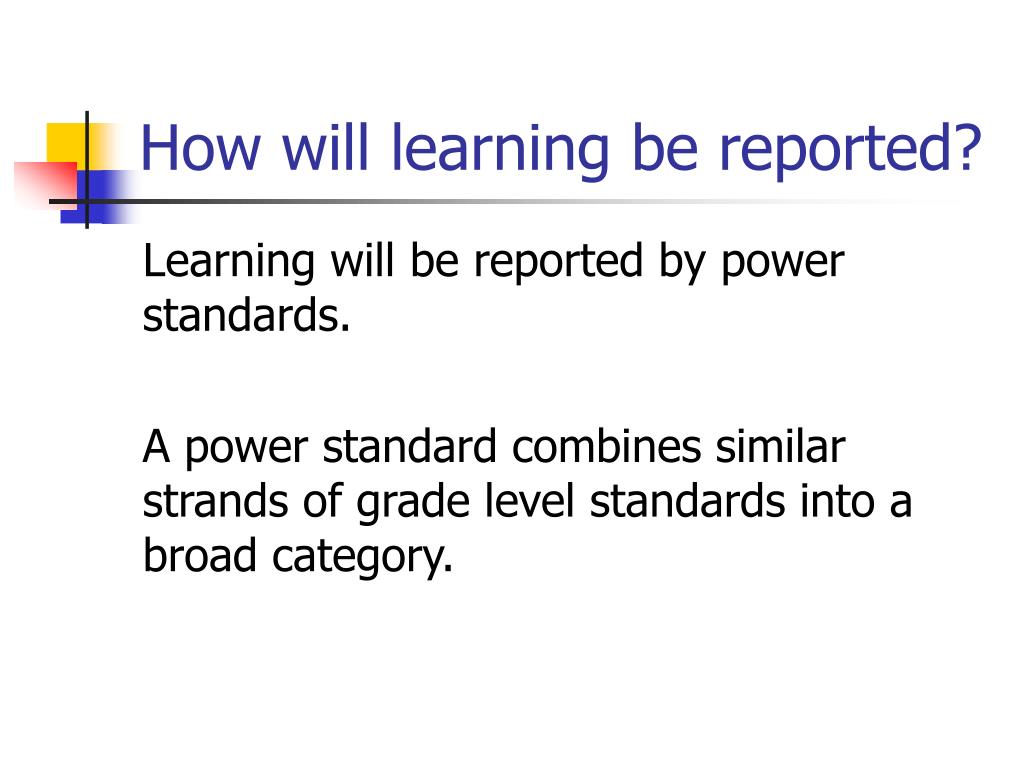 How will learning be reported?

Learning will be reported by power standards.

A power standard combines similar strands of grade level standards into a broad category.